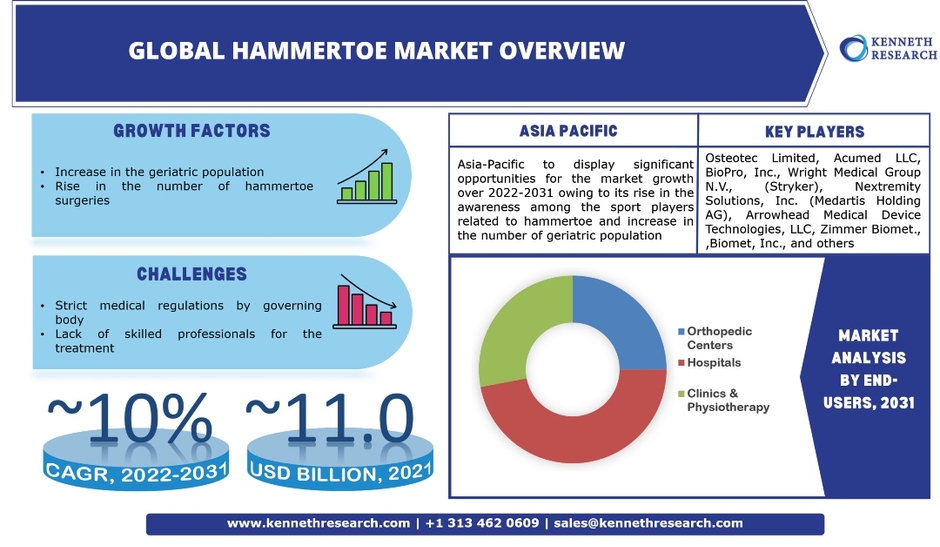 GLOBAL HAMMERTOE MARKET OVERVIEW

KENNETH RESEARCH

GROWTH FACTORS

• Increase in the geriatric population
• Rise in the number of hammertoe surgeries

CHALLENGES

• Strict medical regulations by governing body
• Lack of skilled professionals for the treatment

~10%
CAGR, 2022-2031

~11.0
USD BILLION, 2021

ASIA PACIFIC

Asia-Pacific to display significant opportunities for the market growth over 2022-2031 owing to its rise in the awareness among the sport players related to hammertoe and increase in the number of geriatric population

KEY PLAYERS

Osteotec Limited, Acumed LLC, BioPro, Inc., Wright Medical Group N.V., (Stryker), Nextremity Solutions, Inc. (Medartis Holding AG), Arrowhead Medical Device Technologies, LLC, Zimmer Biomet., ,Biomet, Inc., and others

Orthopedic Centers
Hospitals
Clinics & Physiotherapy

MARKET ANALYSIS BY END-USERS, 2031

www.kennethresearch.com | +1 313 462 0609 | sales@kennethresearch.com